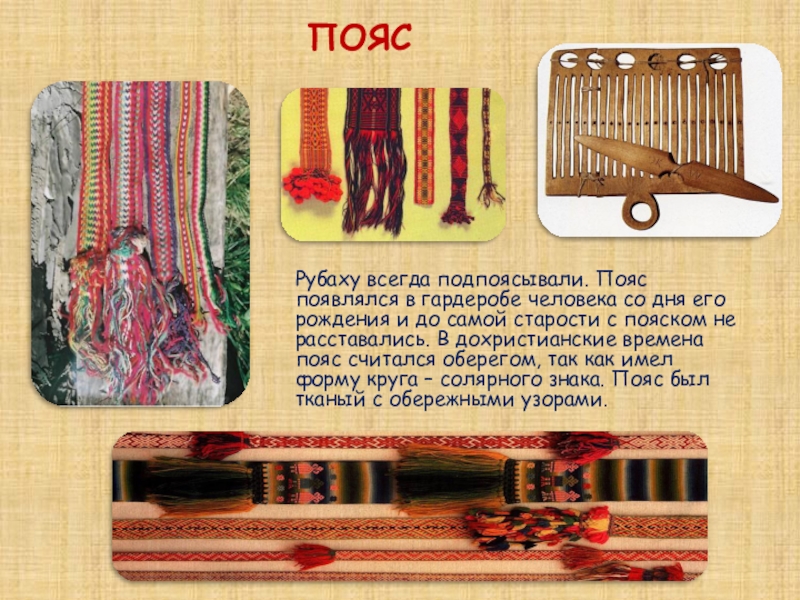 ПОЯС

Рубаху всегда подпоясывали. Пояс появлялся в гардеробе человека со дня его рождения и до самой старости с пояском не расставались. В дохристианские времена пояс считался оберегом, так как имел форму круга – солярного знака. Пояс был тканый с обережными узорами.